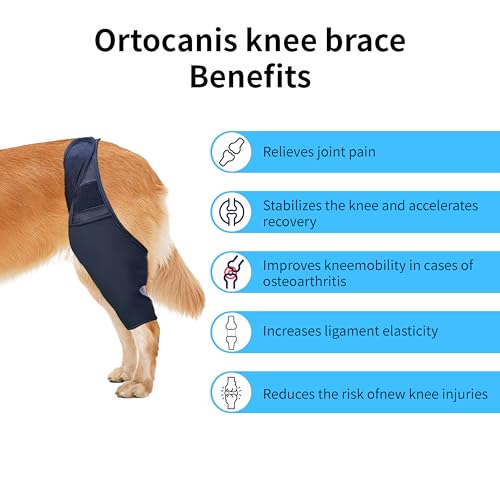 Ortocanis knee brace
Benefits

Relieves joint pain

Stabilizes the knee and accelerates recovery

Improves kneemobility in cases of osteoarthritis

Increases ligament elasticity

Reduces the risk ofnew knee injuries